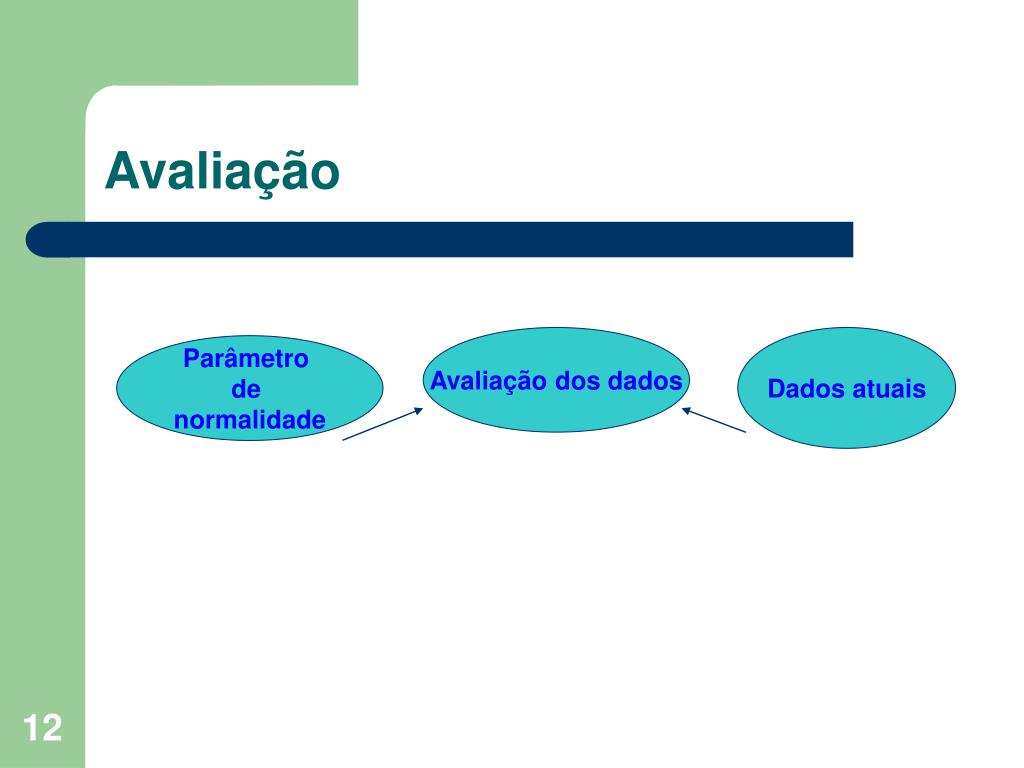 Avaliação

Parâmetro de normalidade

Avaliação dos dados

Dados atuais

12